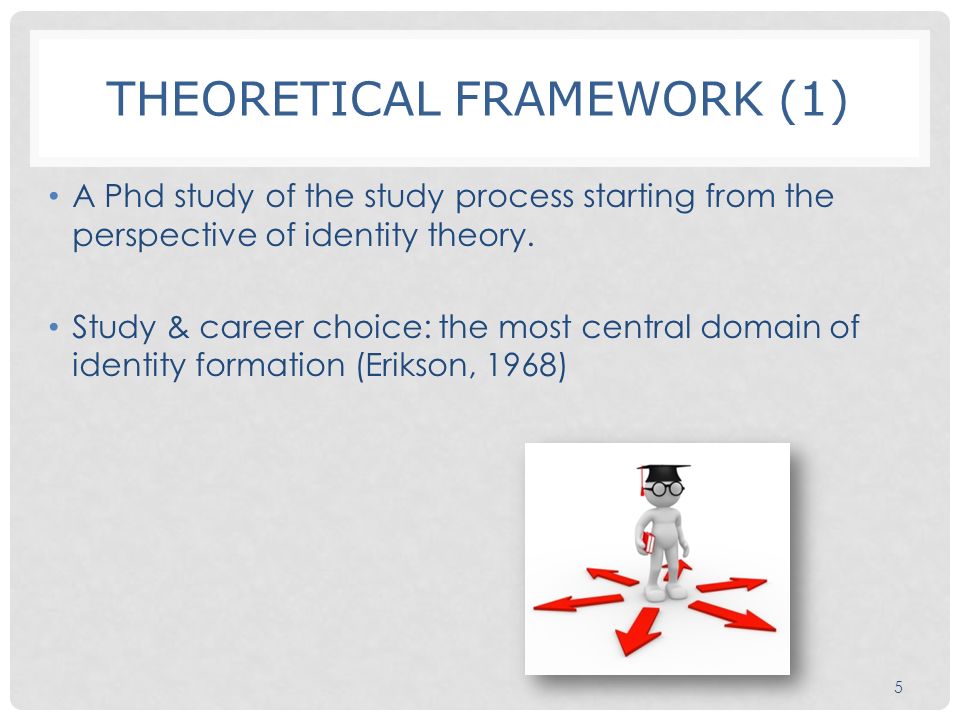 THEORETICAL FRAMEWORK (1)

• A Phd study of the study process starting from the perspective of identity theory.

• Study & career choice: the most central domain of identity formation (Erikson, 1968)

5